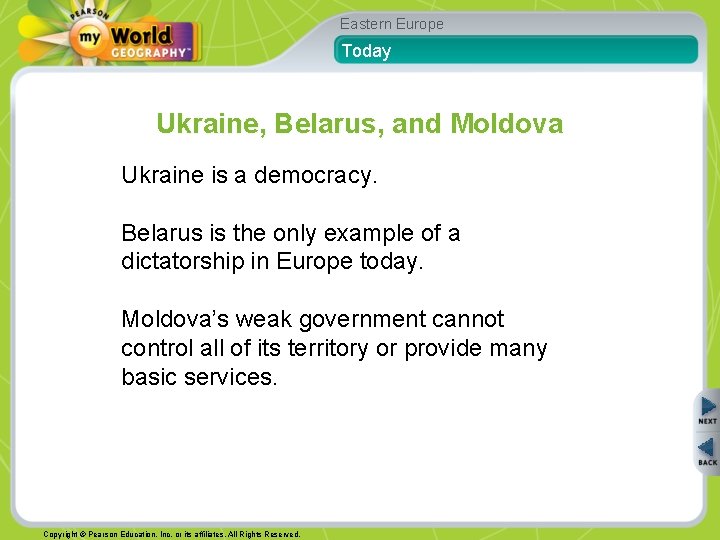 PEARSON
my World GEOGRAPHY™

Eastern Europe

Today

Ukraine, Belarus, and Moldova

Ukraine is a democracy.

Belarus is the only example of a dictatorship in Europe today.

Moldova's weak government cannot control all of its territory or provide many basic services.

NEXT

BACK

Copyright © Pearson Education, Inc. or its affiliates. All Rights Reserved.